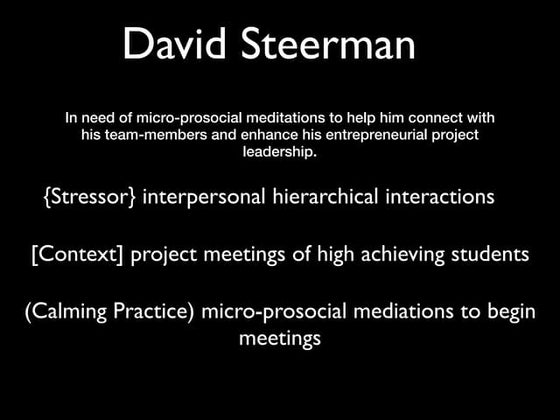 David Steerman

In need of micro-prosocial meditations to help him connect with his team-members and enhance his entrepreneurial project leadership.

{Stressor} interpersonal hierarchical interactions

[Context] project meetings of high achieving students

(Calming Practice) micro-prosocial mediations to begin meetings